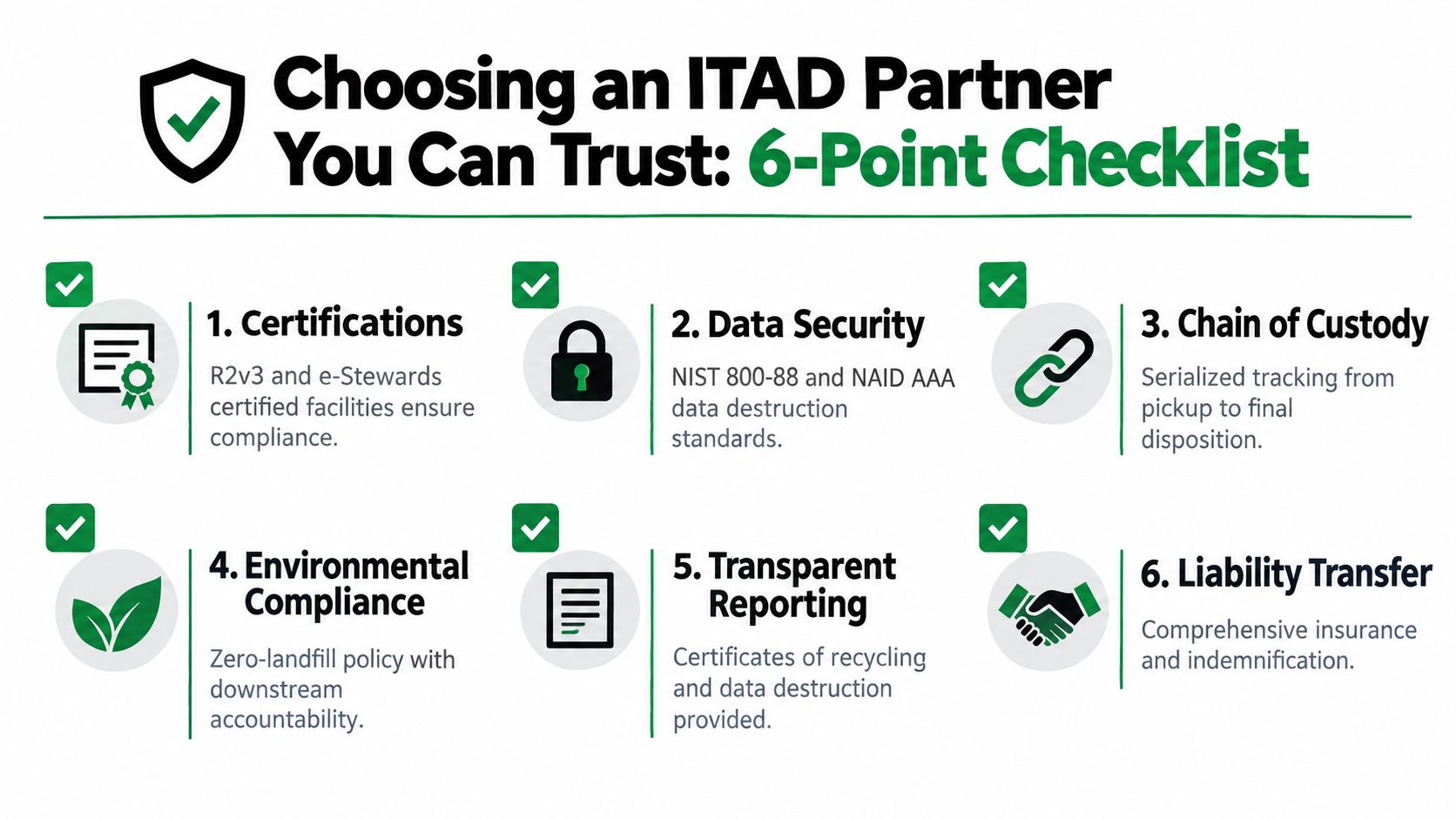 Choosing an ITAD Partner You Can Trust: 6-Point Checklist

1. Certifications

R2v3 and e-Stewards certified facilities ensure compliance.

2. Data Security

NIST 800-88 and NAID AAA data destruction standards.

3. Chain of Custody

Serialized tracking from pickup to final disposition.

4. Environmental Compliance

Zero-landfill policy with downstream accountability.

5. Transparent Reporting

Certificates of recycling and data destruction provided.

6. Liability Transfer

Comprehensive insurance and indemnification.